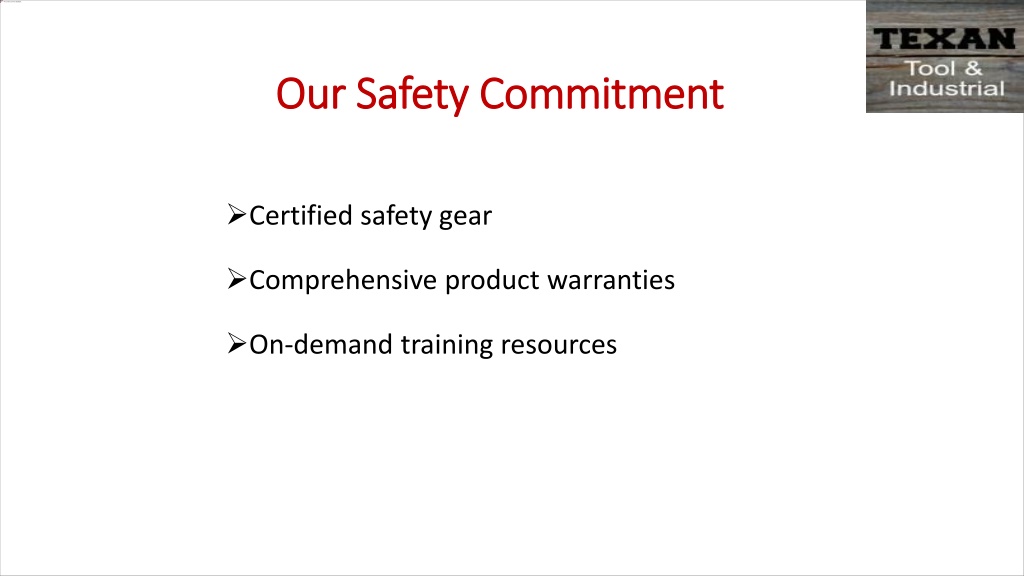 TEXAN
Tool &
Industrial

Our Safety Commitment

➢Certified safety gear

➢Comprehensive product warranties

➢On-demand training resources